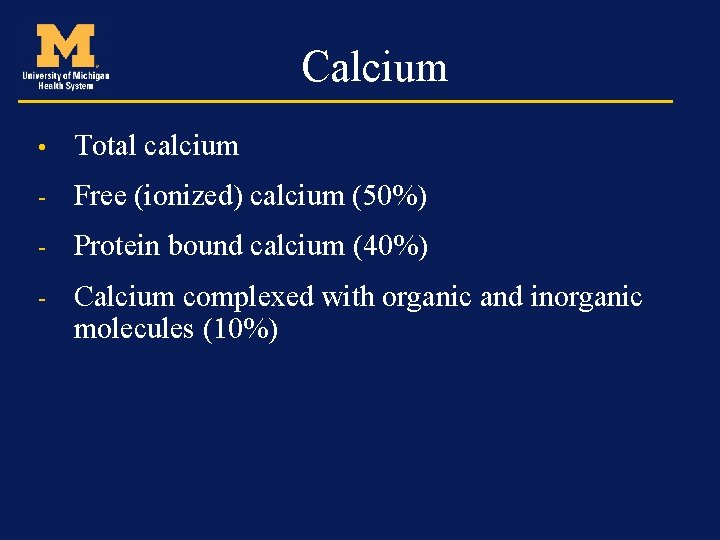 M
University of Michigan
Health System

Calcium

• Total calcium
- Free (ionized) calcium (50%)
- Protein bound calcium (40%)
- Calcium complexed with organic and inorganic molecules (10%)